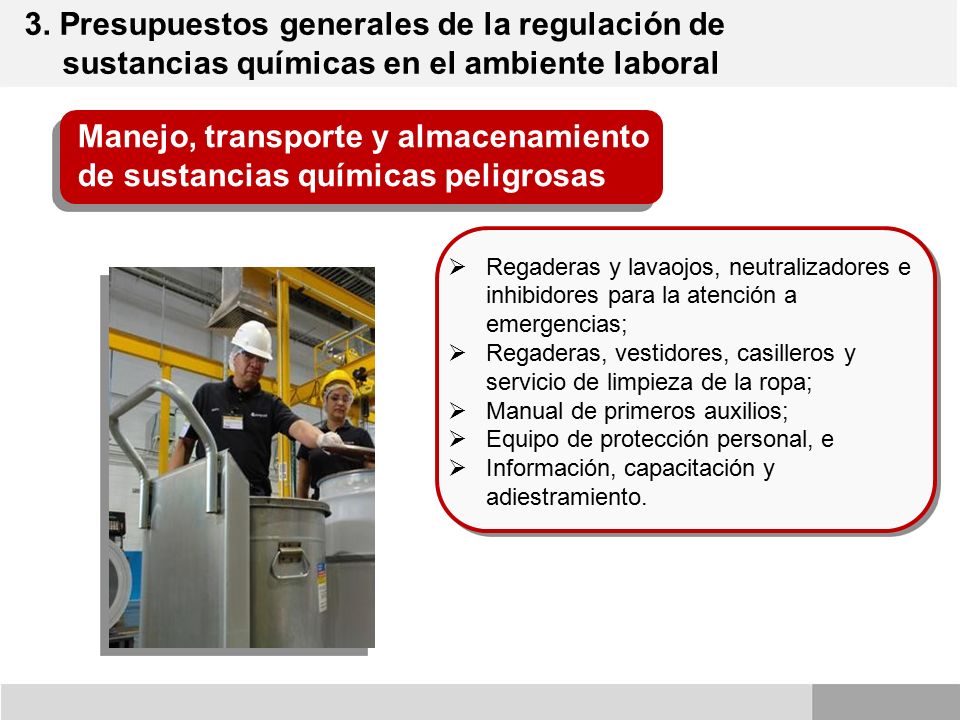 3. Presupuestos generales de la regulación de sustancias químicas en el ambiente laboral

Manejo, transporte y almacenamiento de sustancias químicas peligrosas

➢ Regaderas y lavaojos, neutralizadores e inhibidores para la atención a emergencias;
➢ Regaderas, vestidores, casilleros y servicio de limpieza de la ropa;
➢ Manual de primeros auxilios;
➢ Equipo de protección personal, e
➢ Información, capacitación y adiestramiento.